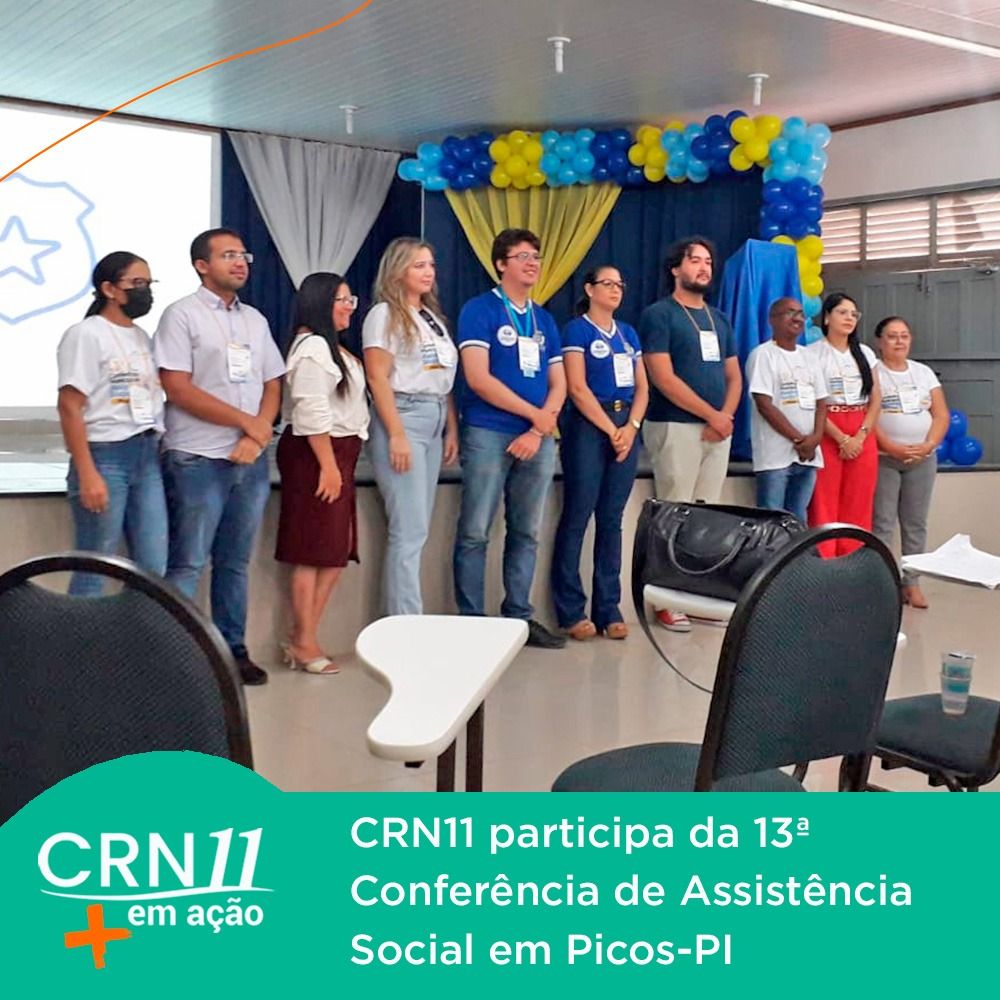 CRN11
em ação

CRN11 participa da 13ª Conferência de Assistência Social em Picos-PI